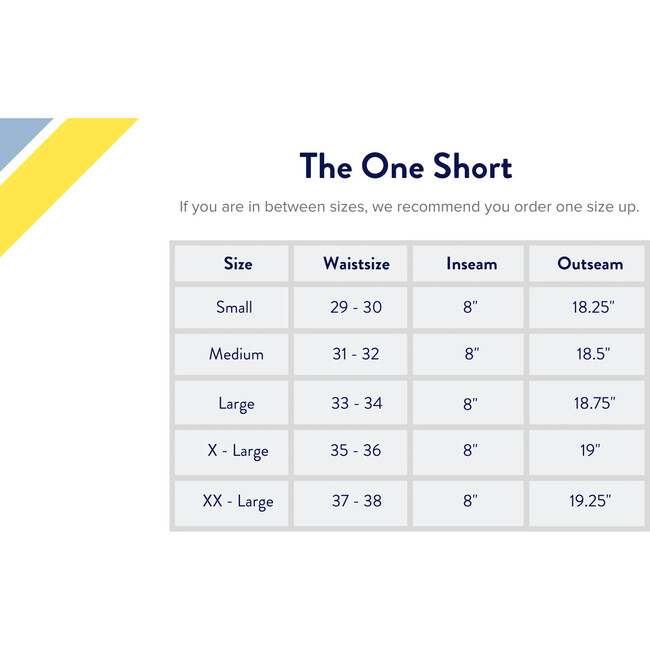 The One Short

If you are in between sizes, we recommend you order one size up.

| Size | Waistsize | Inseam | Outseam |
|---|---|---|---|
| Small | 29 - 30 | 8" | 18.25" |
| Medium | 31 - 32 | 8" | 18.5" |
| Large | 33 - 34 | 8" | 18.75" |
| X - Large | 35 - 36 | 8" | 19" |
| XX - Large | 37 - 38 | 8" | 19.25" |